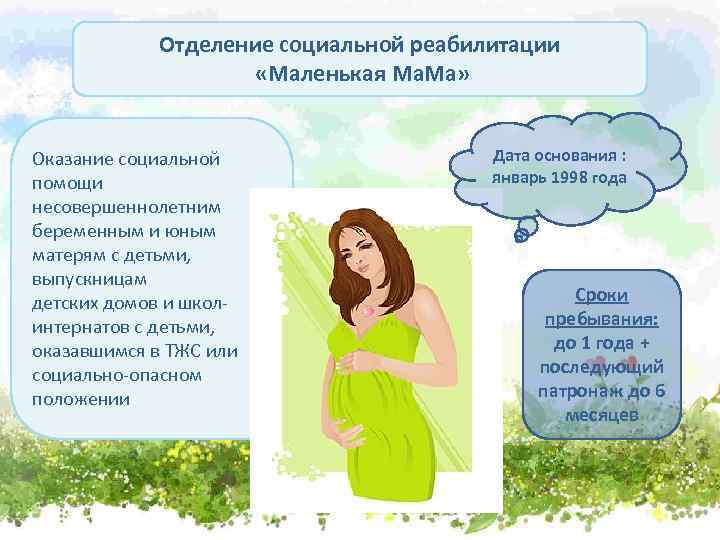 Отделение социальной реабилитации «Маленькая МаМа»

Оказание социальной помощи несовершеннолетним беременным и юным матерям с детьми, выпускницам детских домов и школ-интернатов с детьми, оказавшимся в ТЖС или социально-опасном положении

Дата основания : январь 1998 года

Сроки пребывания: до 1 года + последующий патронаж до 6 месяцев